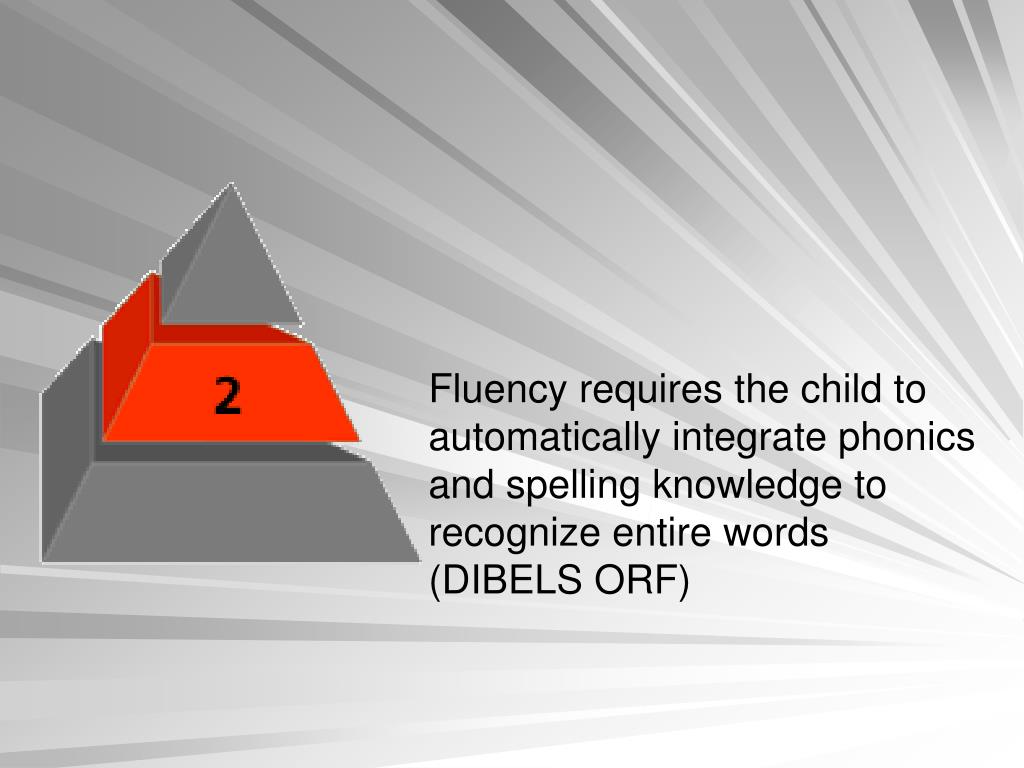 2

Fluency requires the child to automatically integrate phonics and spelling knowledge to recognize entire words (DIBELS ORF)